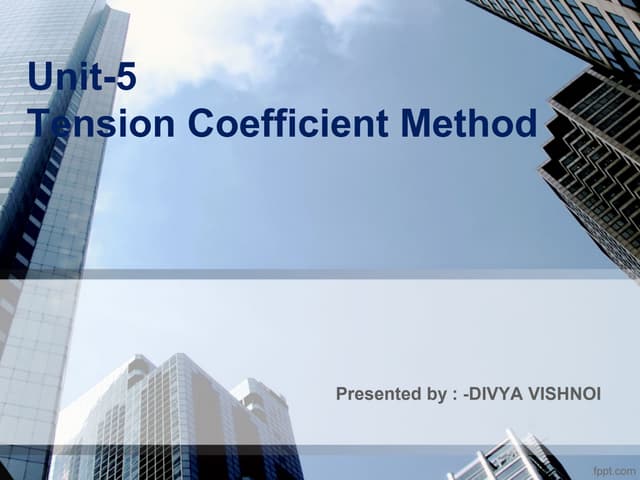 Unit-5
Tension Coefficient Method

Presented by : -DIVYA VISHNOI

fppt.com